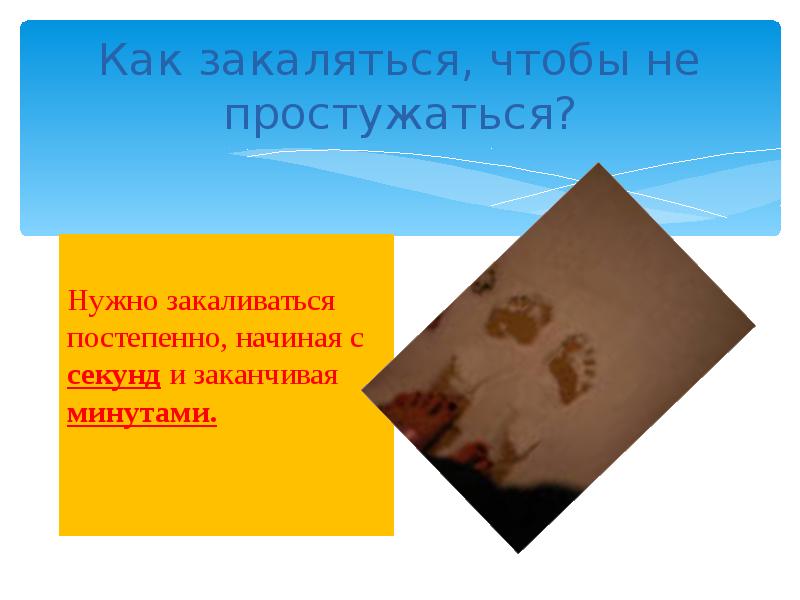 Как закаляться, чтобы не простужаться?

Нужно закаливаться постепенно, начиная с секунд и заканчивая минутами.